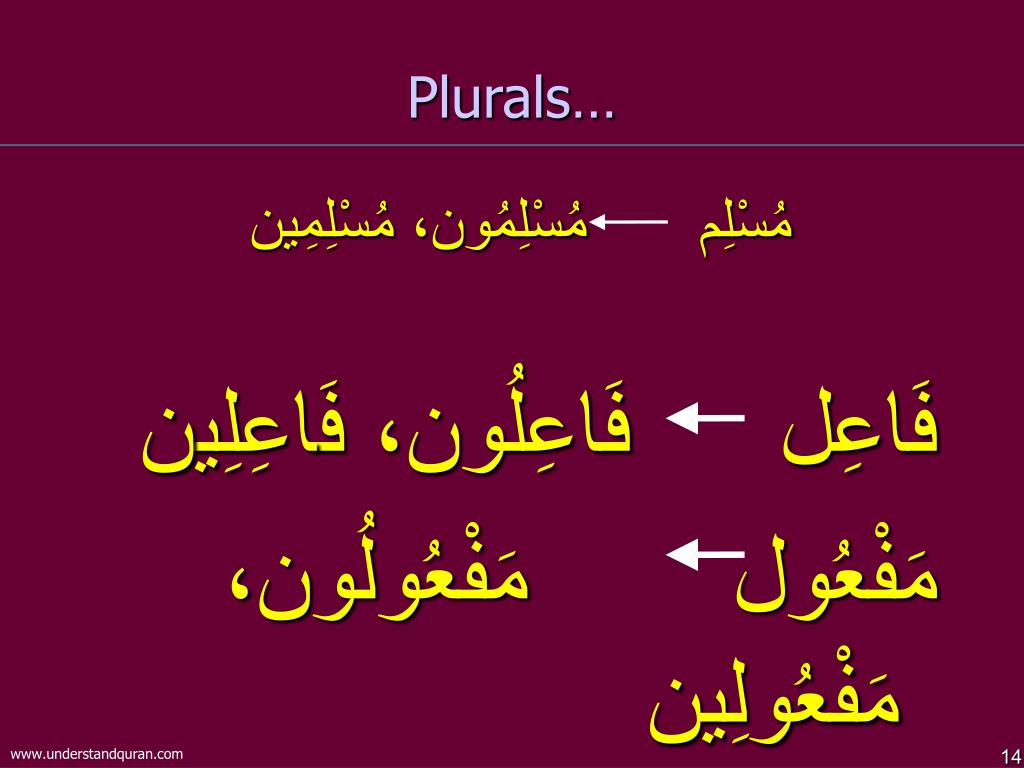 Plurals…

مُسْلِم ← مُسْلِمُون، مُسْلِمِين

فَاعِل ← فَاعِلُون، فَاعِلِين

مَفْعُول ← مَفْعُولُون، مَفْعُولِين

www.understandquran.com

14